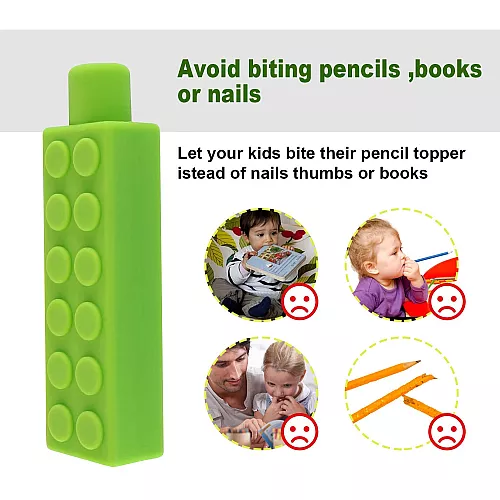 Avoid biting pencils ,books or nails

Let your kids bite their pencil topper istead of nails thumbs or books